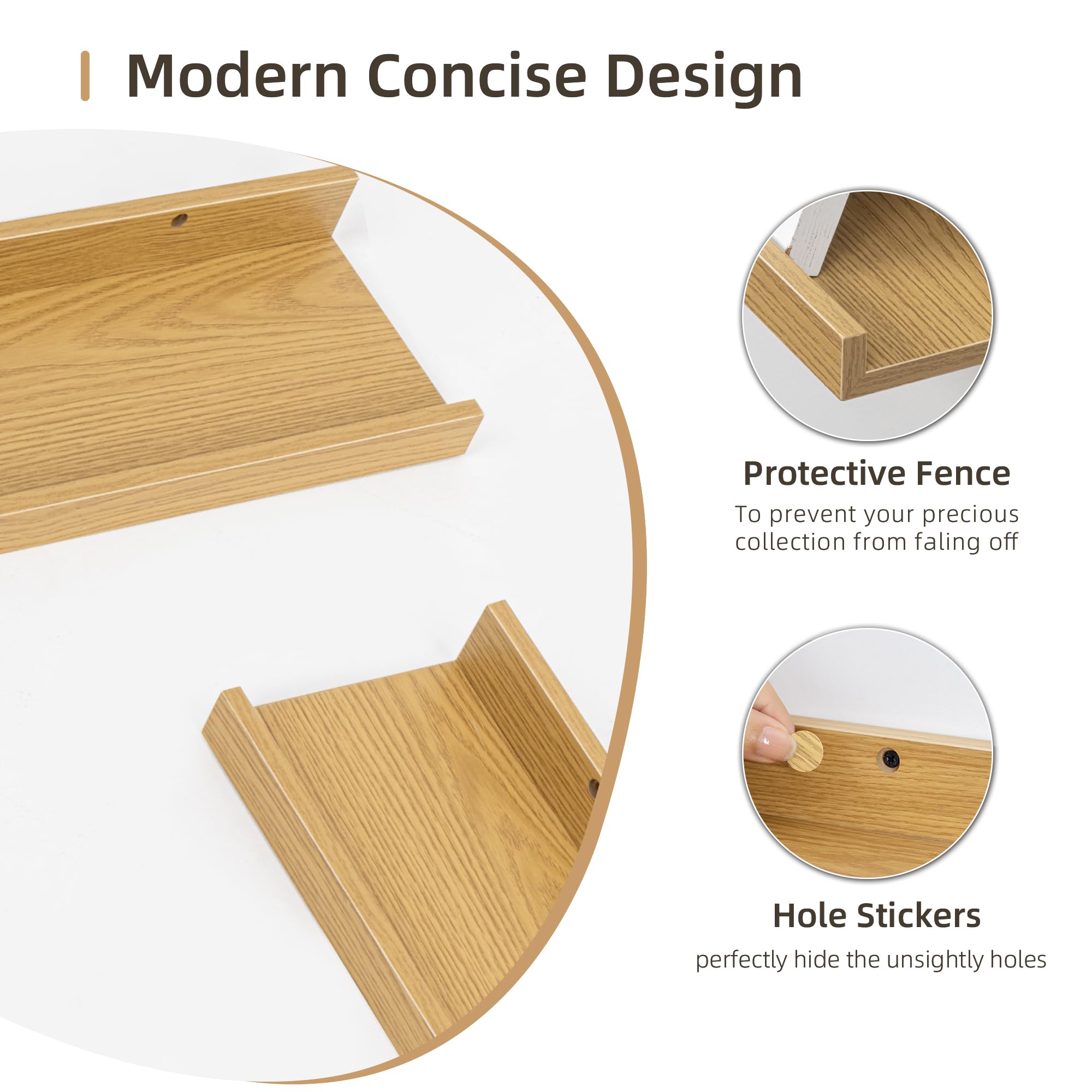 Modern Concise Design

Protective Fence

To prevent your precious collection from faling off

Hole Stickers

perfectly hide the unsightly holes